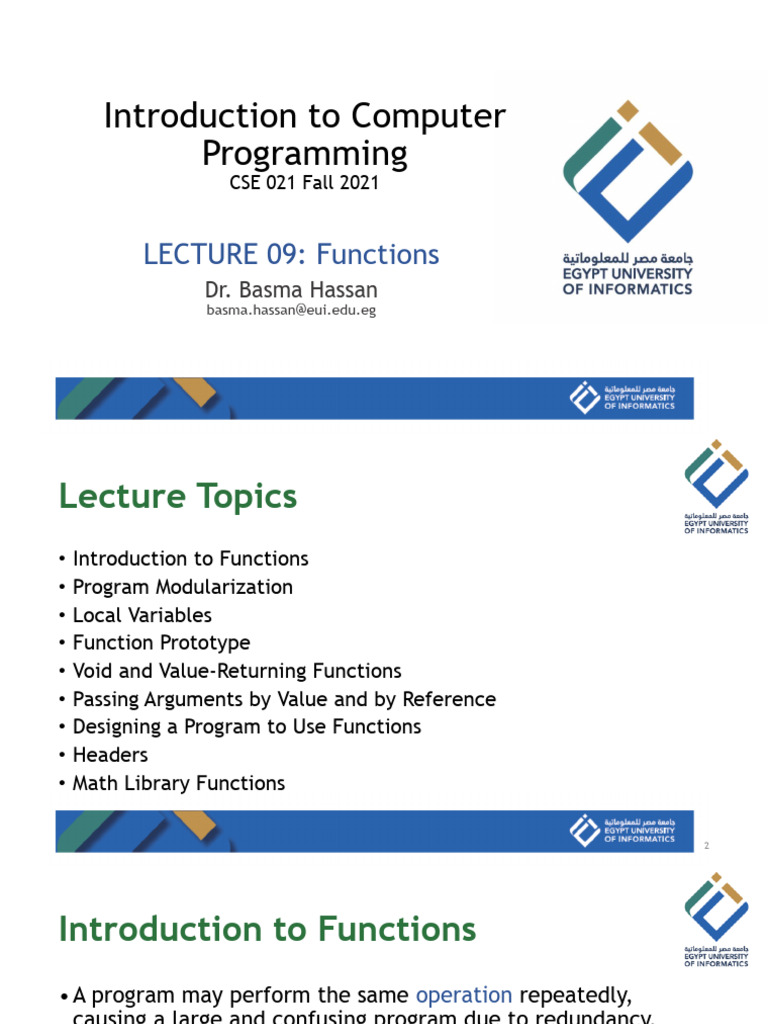 Introduction to Computer Programming
CSE 021 Fall 2021

LECTURE 09: Functions
Dr. Basma Hassan
basma.hassan@eui.edu.eg

جامعة مصر للمعلوماتية
EGYPT UNIVERSITY
OF INFORMATICS

جامعة مصر للمعلوماتية
EGYPT UNIVERSITY
OF INFORMATICS

Lecture Topics

جامعة مصر للمعلوماتية
EGYPT UNIVERSITY
OF INFORMATICS

• Introduction to Functions
• Program Modularization
• Local Variables
• Function Prototype
• Void and Value-Returning Functions
• Passing Arguments by Value and by Reference
• Designing a Program to Use Functions
• Headers
• Math Library Functions

جامعة مصر للمعلوماتية
EGYPT UNIVERSITY
OF INFORMATICS

2

Introduction to Functions

جامعة مصر للمعلوماتية
EGYPT UNIVERSITY
OF INFORMATICS

• A program may perform the same operation repeatedly, causing a large and confusing program due to redundancy.